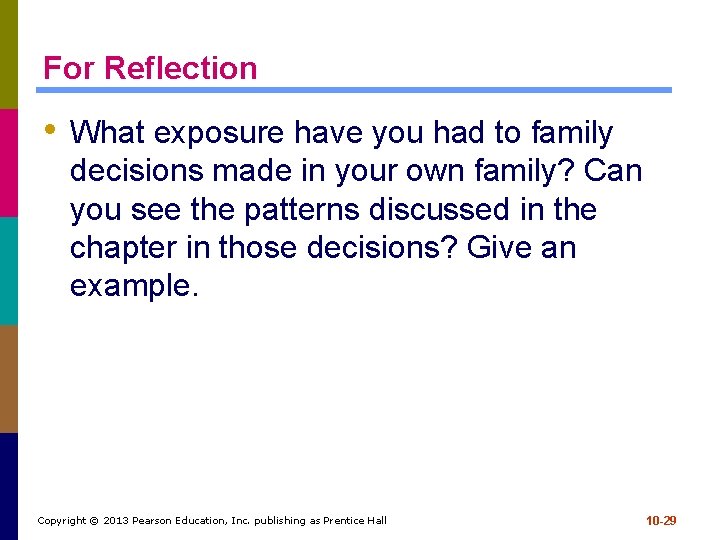 For Reflection

• What exposure have you had to family decisions made in your own family? Can you see the patterns discussed in the chapter in those decisions? Give an example.

Copyright © 2013 Pearson Education, Inc. publishing as Prentice Hall

10-29